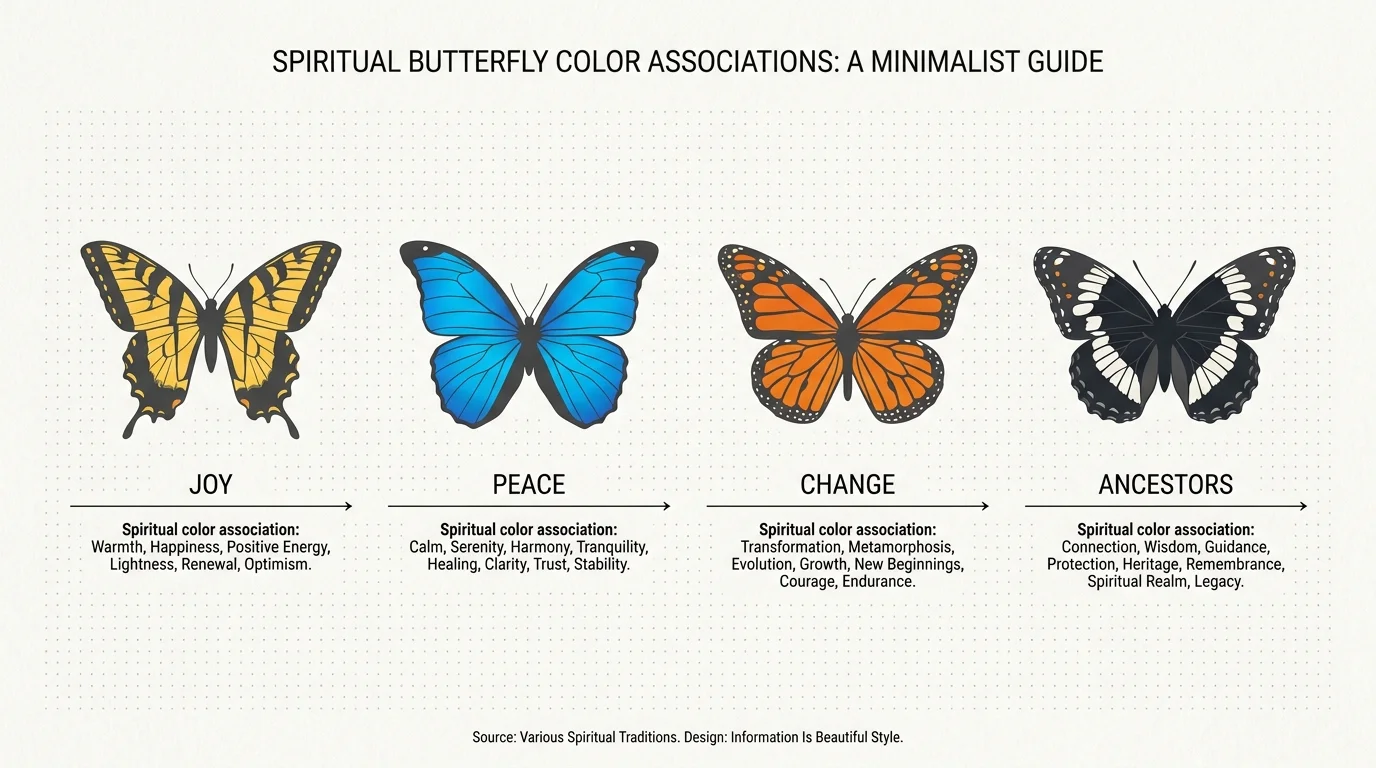 SPIRITUAL BUTTERFLY COLOR ASSOCIATIONS: A MINIMALIST GUIDE

JOY

Spiritual color association:
Warmth, Happiness, Positive Energy, Lightness, Renewal, Optimism.

PEACE

Spiritual color association:
Calm, Serenity, Harmony, Tranquility, Healing, Clarity, Trust, Stability.

CHANGE

Spiritual color association:
Transformation, Metamorphosis, Evolution, Growth, New Beginnings, Courage, Endurance.

ANCESTORS

Spiritual color association:
Connection, Wisdom, Guidance, Protection, Heritage, Remembrance, Spiritual Realm, Legacy.

Source: Various Spiritual Traditions. Design: Information Is Beautiful Style.